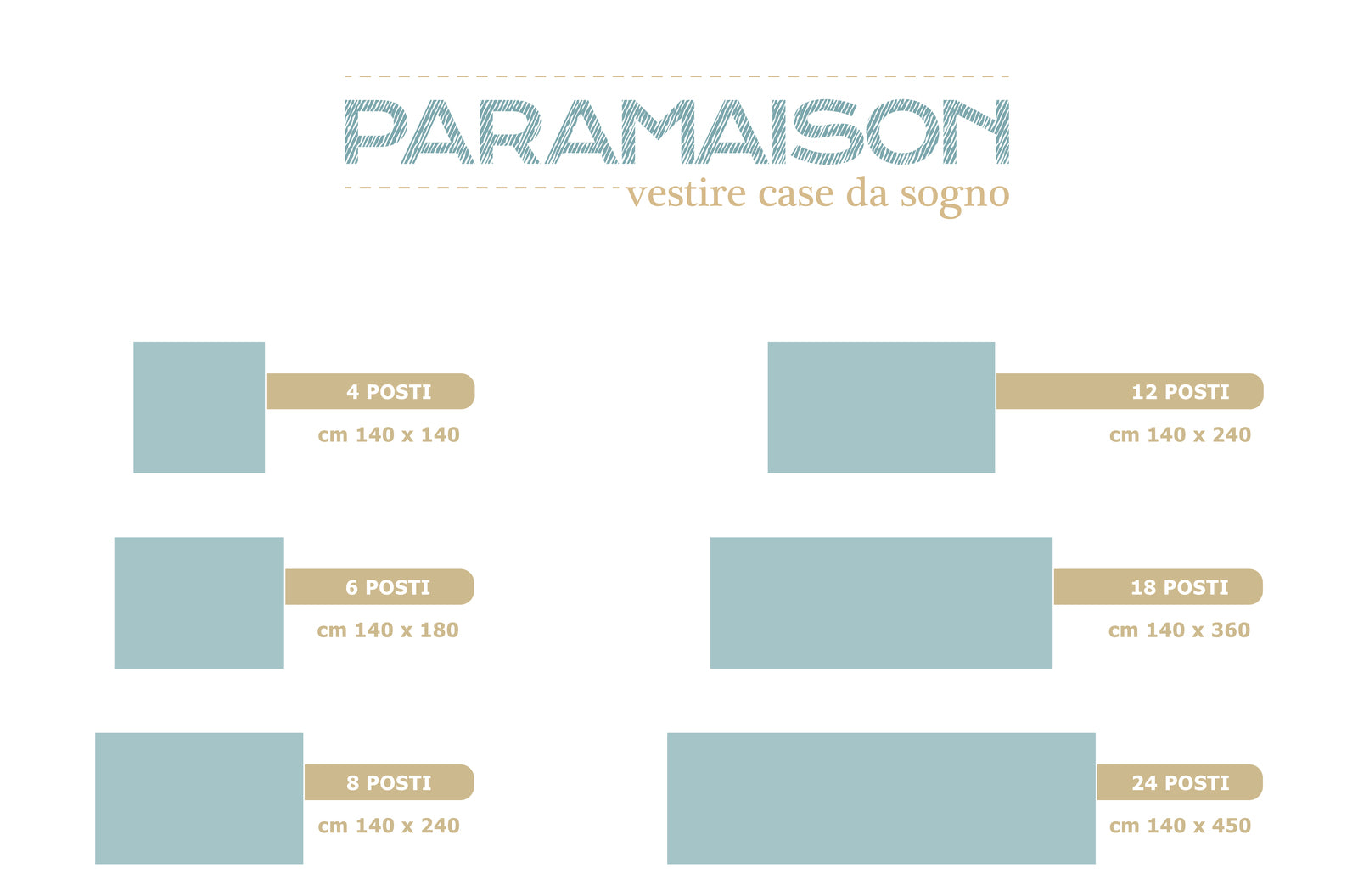 PARAMAISON
vestire case da sogno

4 POSTI
cm 140 x 140

6 POSTI
cm 140 x 180

8 POSTI
cm 140 x 240

12 POSTI
cm 140 x 240

18 POSTI
cm 140 x 360

24 POSTI
cm 140 x 450